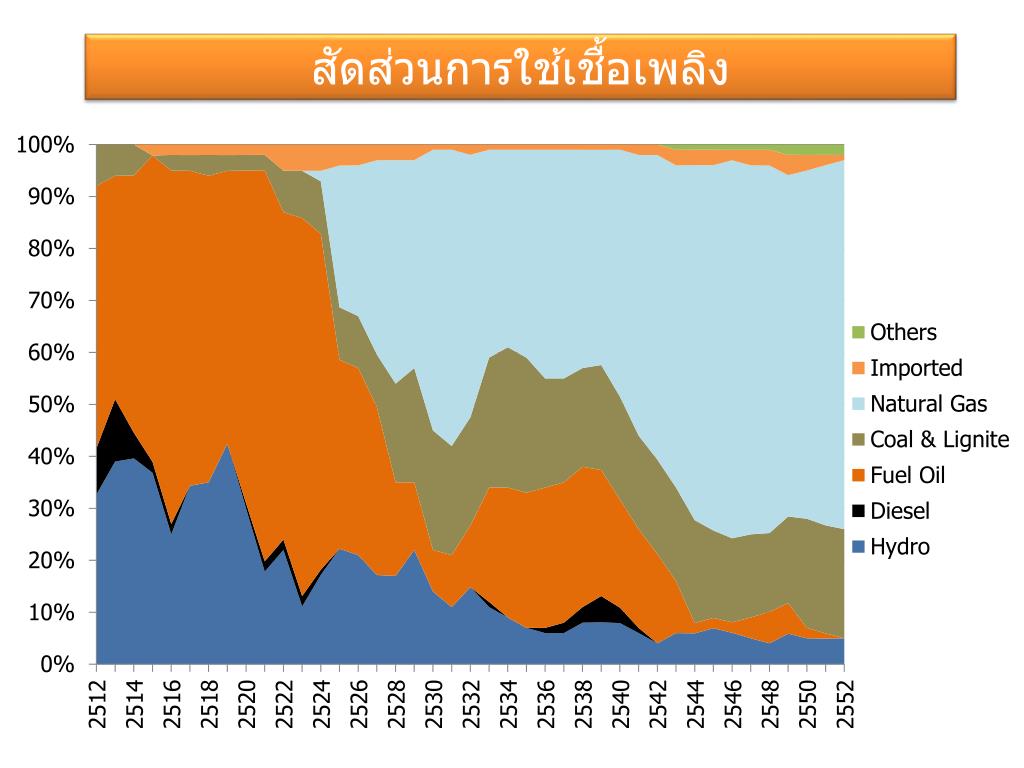 สัดส่วนการใช้เชื้อเพลิง

100%
90%
80%
70%
60%
50%
40%
30%
20%
10%
0%

2512
2514
2516
2518
2520
2522
2524
2526
2528
2530
2532
2534
2536
2538
2540
2542
2544
2546
2548
2550
2552

Others
Imported
Natural Gas
Coal & Lignite
Fuel Oil
Diesel
Hydro